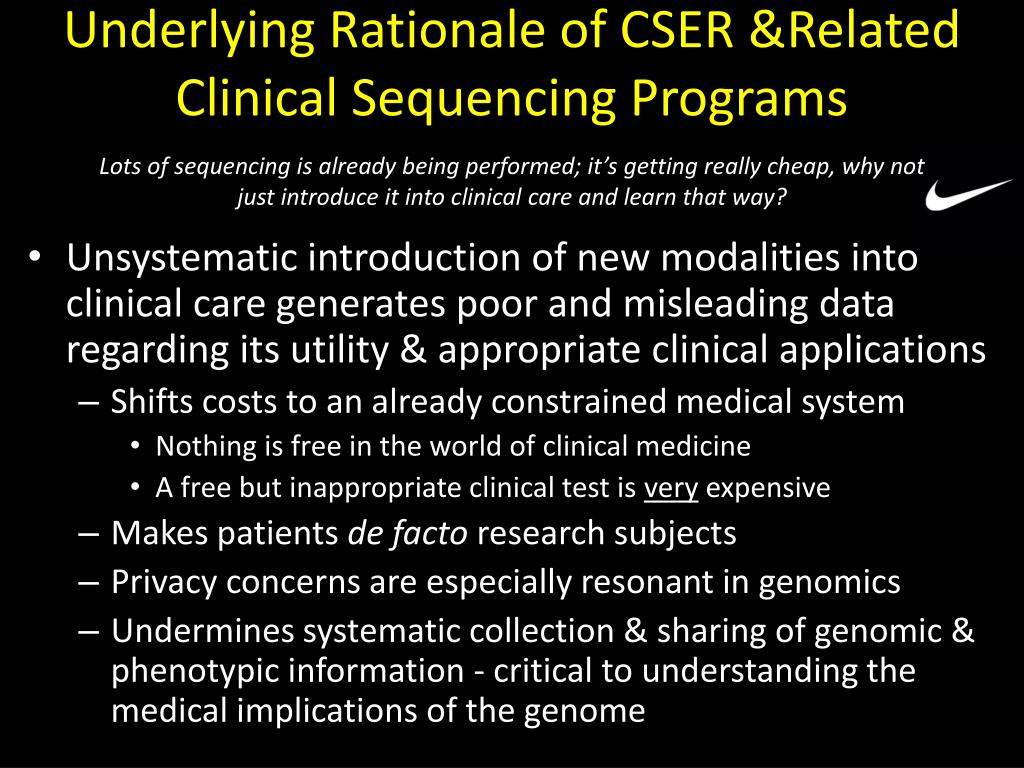 Underlying Rationale of CSER &Related Clinical Sequencing Programs

Lots of sequencing is already being performed; it's getting really cheap, why not just introduce it into clinical care and learn that way?

• Unsystematic introduction of new modalities into clinical care generates poor and misleading data regarding its utility & appropriate clinical applications
– Shifts costs to an already constrained medical system
• Nothing is free in the world of clinical medicine
• A free but inappropriate clinical test is very expensive
– Makes patients de facto research subjects
– Privacy concerns are especially resonant in genomics
– Undermines systematic collection & sharing of genomic & phenotypic information - critical to understanding the medical implications of the genome